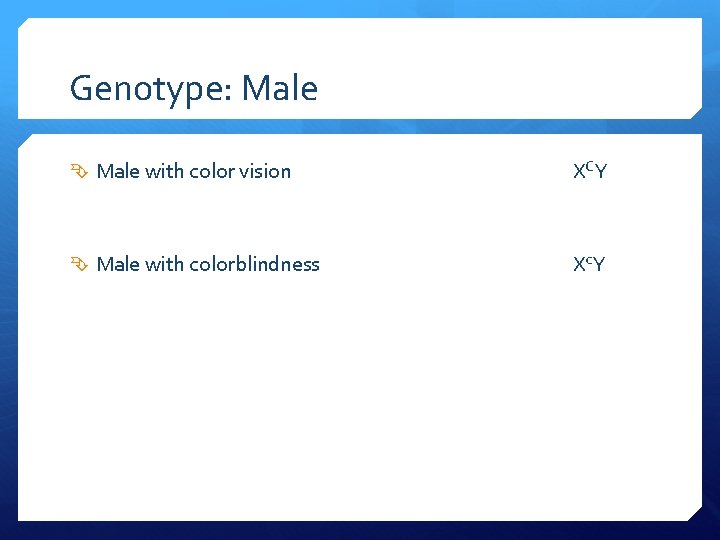 Genotype: Male

Male with color vision $X^CY$

Male with colorblindness $X^cY$